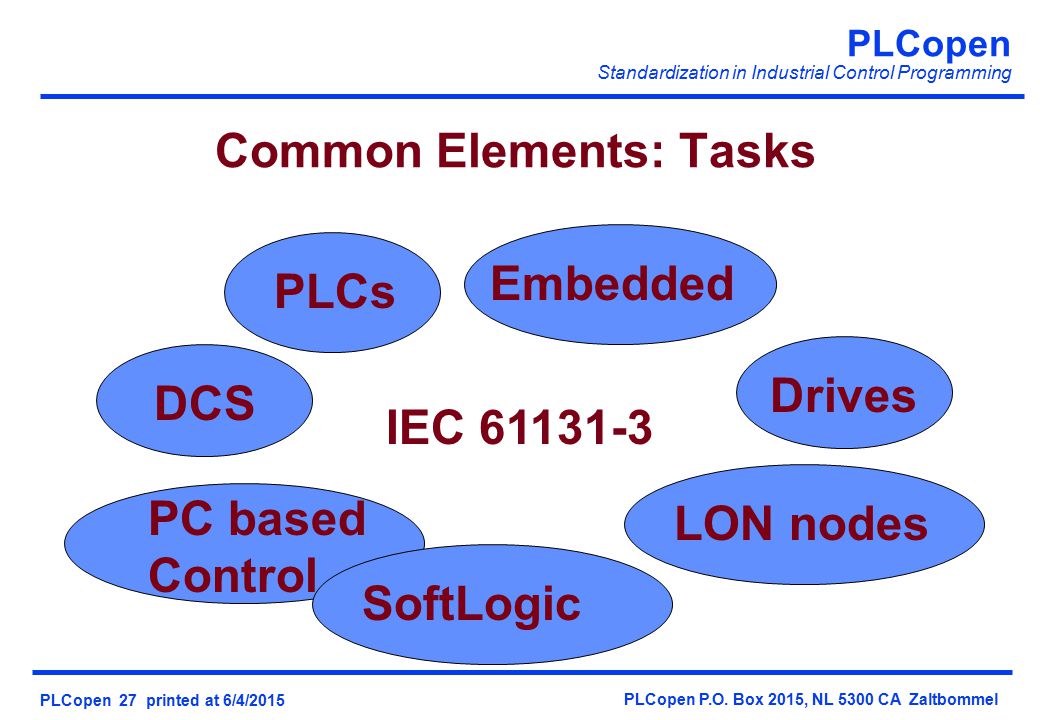 PLCopen
Standardization in Industrial Control Programming

Common Elements: Tasks

PLCs

Embedded

DCS

Drives

IEC 61131-3

PC based Control

LON nodes

SoftLogic

PLCopen 27 printed at 6/4/2015

PLCopen P.O. Box 2015, NL 5300 CA Zaltbommel